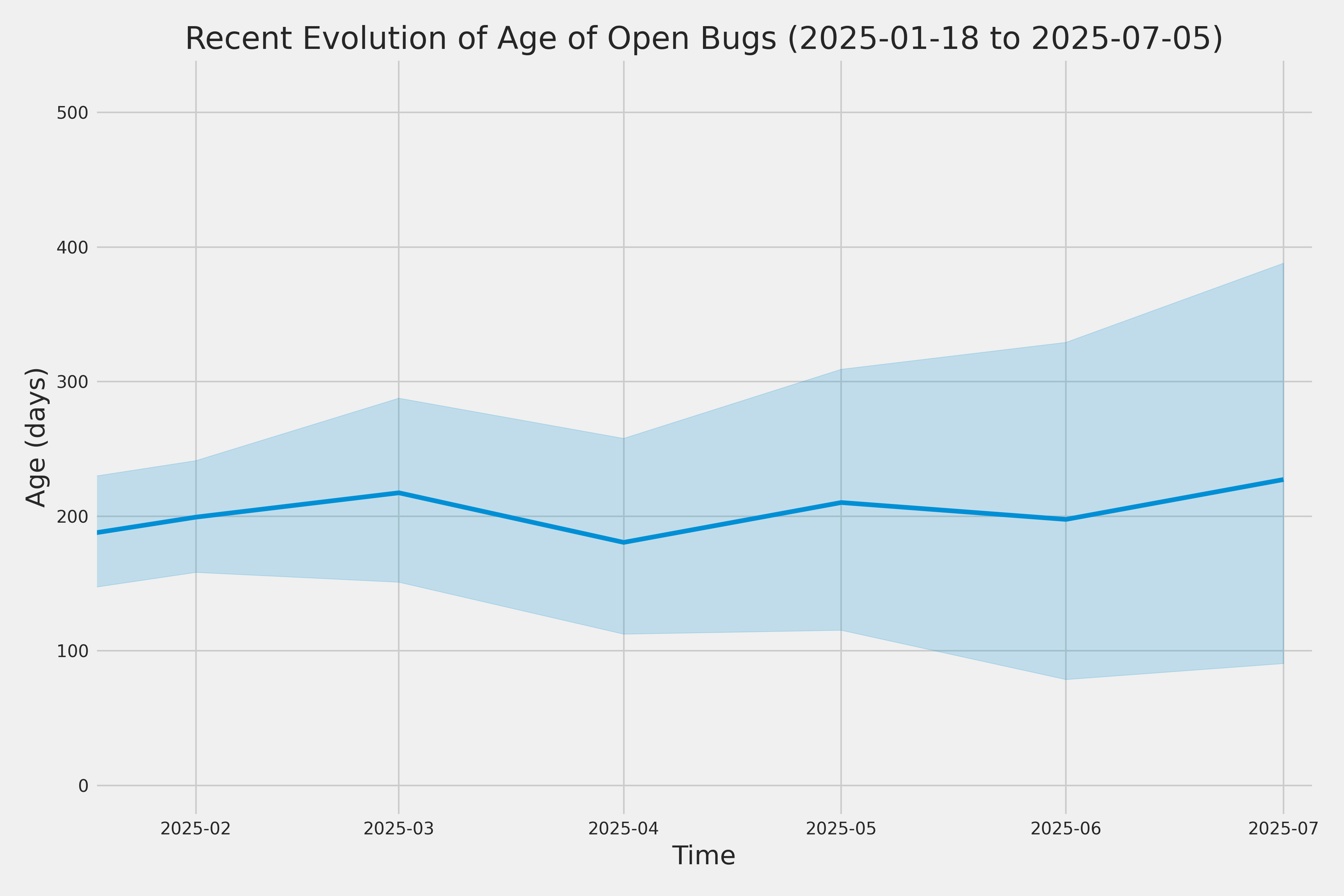 Recent Evolution of Age of Open Bugs (2025-01-18 to 2025-07-05)

Age (days)

500
400
300
200
100
0

2025-02
2025-03
2025-04
2025-05
2025-06
2025-07

Time